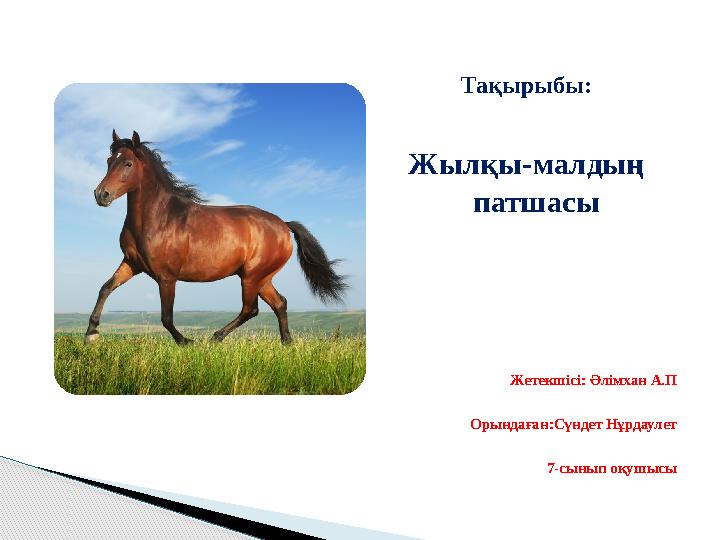 Тақырыбы:

Жылқы-малдың патшасы

Жетекшісі: Әлімхан А.П

Орындаған:Сүндет Нұрдаулет

7-сынып оқушысы